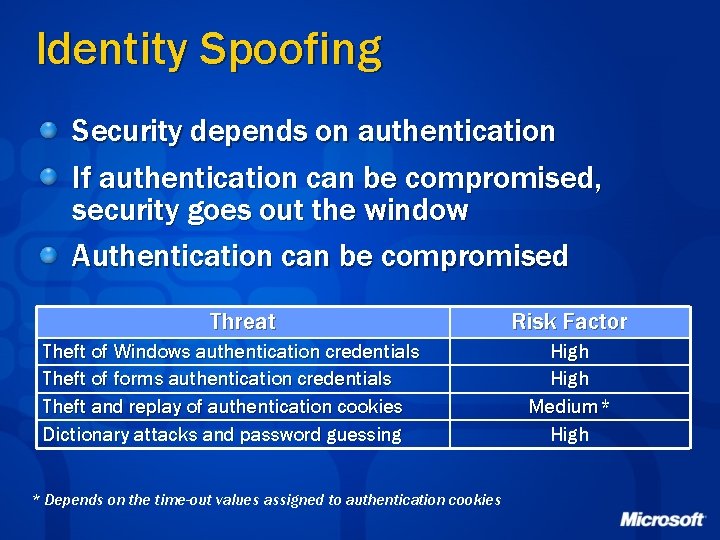 Identity Spoofing

Security depends on authentication

If authentication can be compromised, security goes out the window

Authentication can be compromised

| Threat | Risk Factor |
|---|---|
| Theft of Windows authentication credentials | High |
| Theft of forms authentication credentials | High |
| Theft and replay of authentication cookies | Medium * |
| Dictionary attacks and password guessing | High |

* Depends on the time-out values assigned to authentication cookies

Microsoft